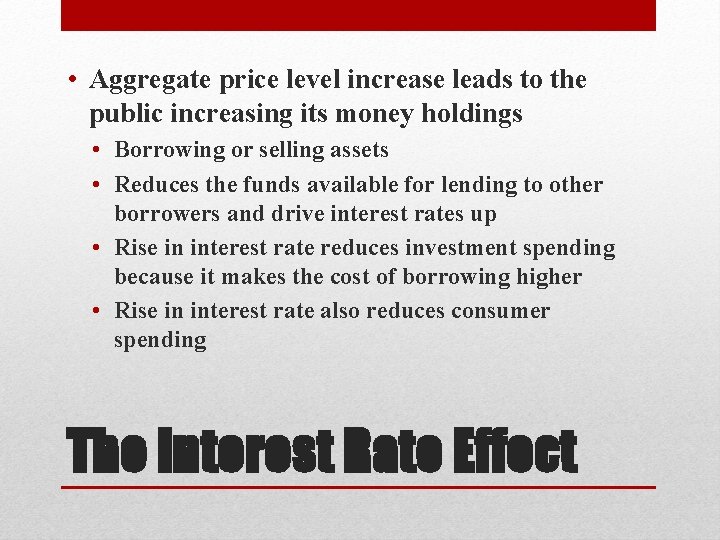 • Aggregate price level increase leads to the public increasing its money holdings
  • Borrowing or selling assets
  • Reduces the funds available for lending to other borrowers and drive interest rates up
  • Rise in interest rate reduces investment spending because it makes the cost of borrowing higher
  • Rise in interest rate also reduces consumer spending

The Interest Rate Effect